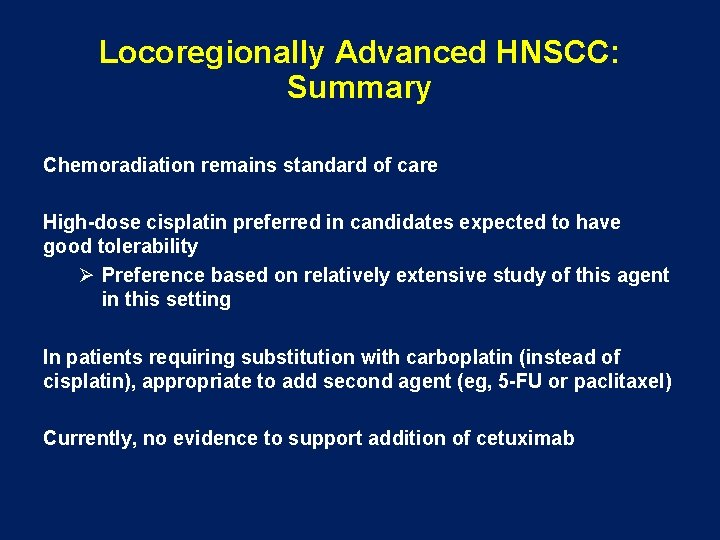 Locoregionally Advanced HNSCC: Summary

Chemoradiation remains standard of care

High-dose cisplatin preferred in candidates expected to have good tolerability

➢ Preference based on relatively extensive study of this agent in this setting

In patients requiring substitution with carboplatin (instead of cisplatin), appropriate to add second agent (eg, 5-FU or paclitaxel)

Currently, no evidence to support addition of cetuximab